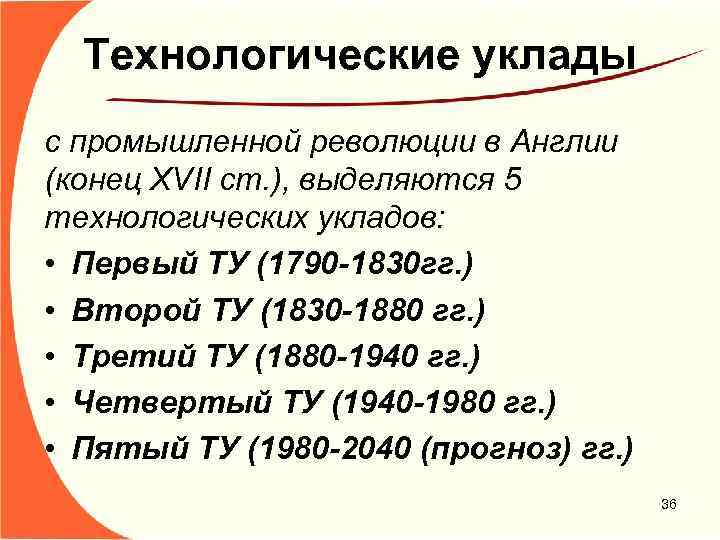 Технологические уклады

с промышленной революции в Англии (конец XVII ст.), выделяются 5 технологических укладов:

• Первый ТУ (1790-1830гг.)
• Второй ТУ (1830-1880 гг.)
• Третий ТУ (1880-1940 гг.)
• Четвертый ТУ (1940-1980 гг.)
• Пятый ТУ (1980-2040 (прогноз) гг.)

36